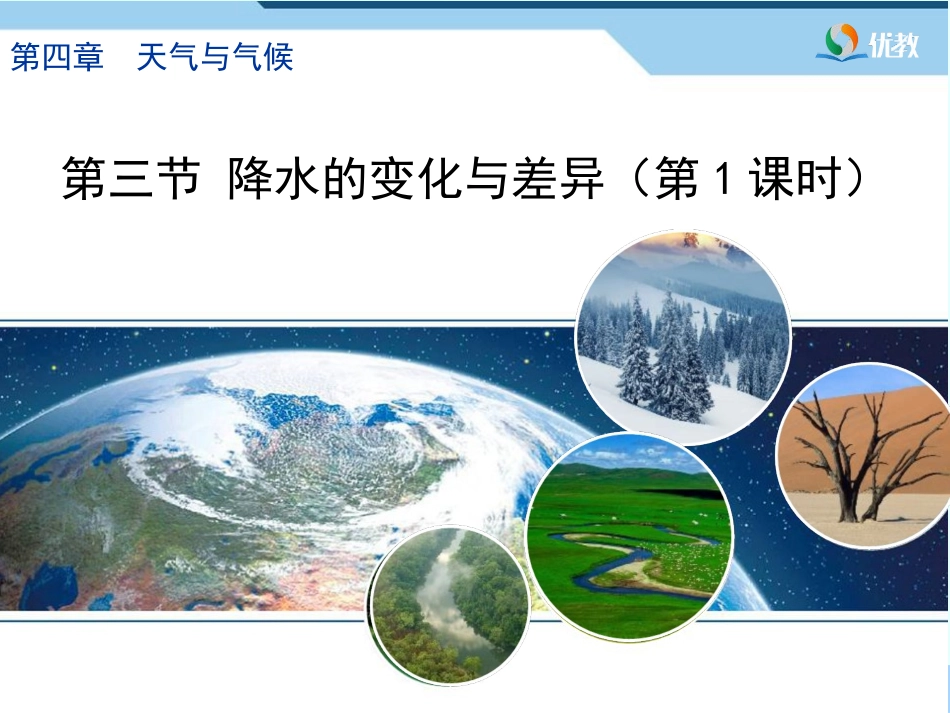 第四章　天气与气候

优教

第三节 降水的变化与差异（第 1 课时）